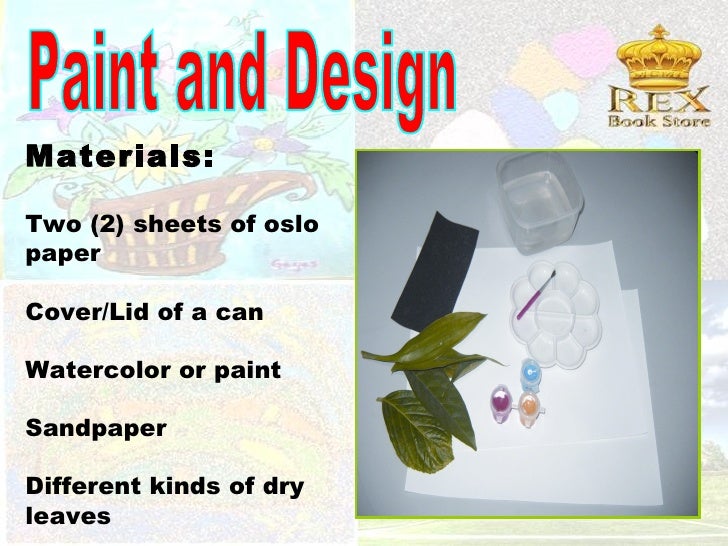 Paint and Design

REX
Book Store

Materials:

Two (2) sheets of oslo paper

Cover/Lid of a can

Watercolor or paint

Sandpaper

Different kinds of dry leaves